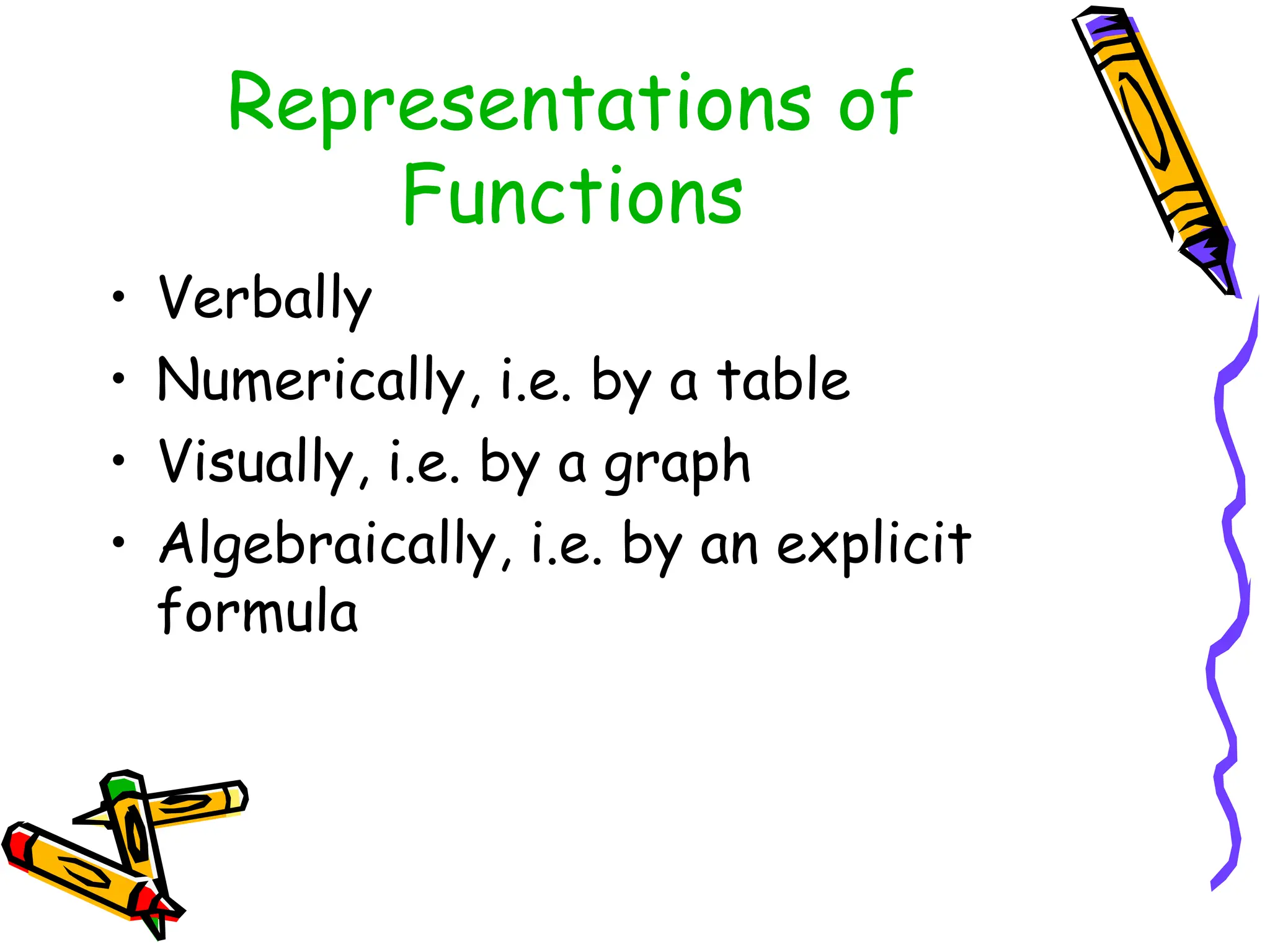 Representations of Functions

• Verbally
• Numerically, i.e. by a table
• Visually, i.e. by a graph
• Algebraically, i.e. by an explicit formula